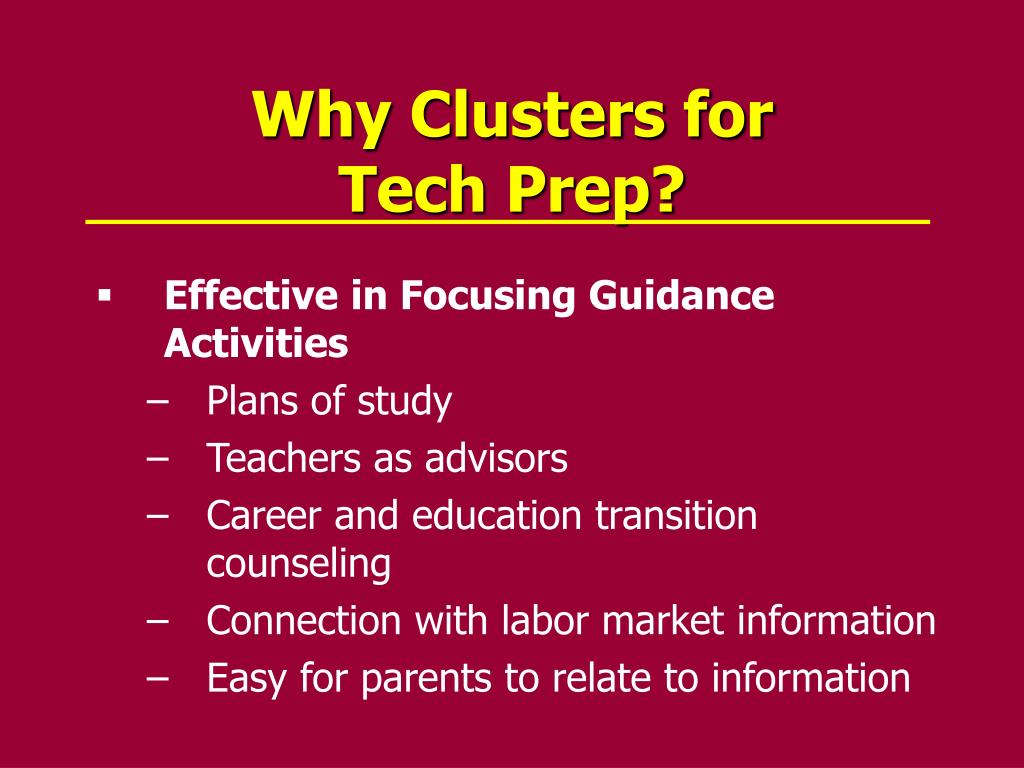 Why Clusters for Tech Prep?

▪ Effective in Focusing Guidance Activities
– Plans of study
– Teachers as advisors
– Career and education transition counseling
– Connection with labor market information
– Easy for parents to relate to information